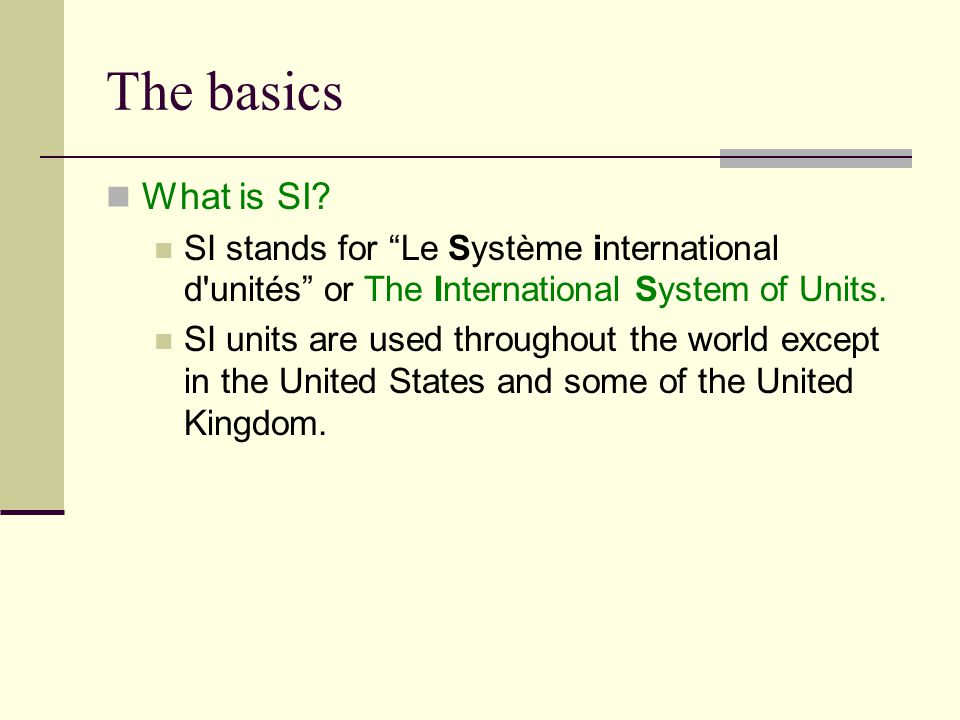 The basics

What is SI?

SI stands for “Le Système international d'unités” or The International System of Units.

SI units are used throughout the world except in the United States and some of the United Kingdom.